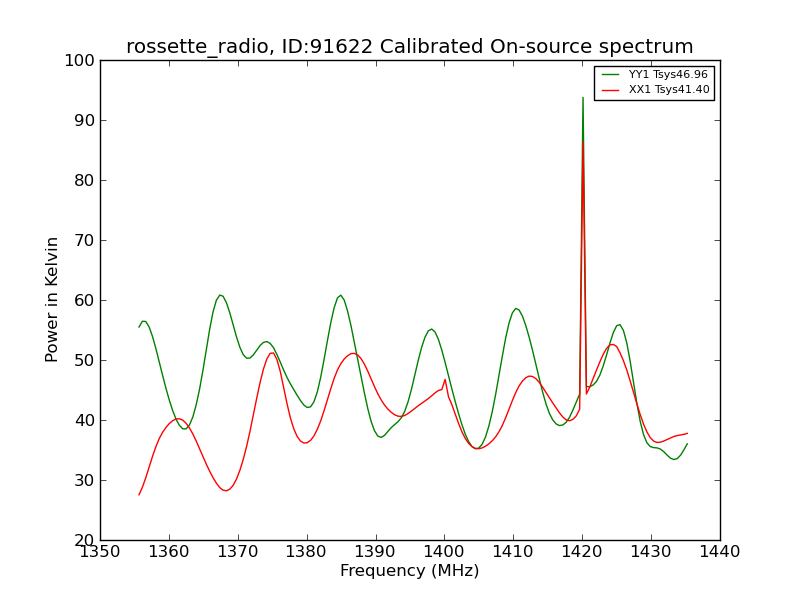 rossette_radio, ID:91622 Calibrated On-source spectrum

YY1 Tsys46.96
XX1 Tsys41.40

Power in Kelvin

100
90
80
70
60
50
40
30
20

1350 1360 1370 1380 1390 1400 1410 1420 1430 1440

Frequency (MHz)